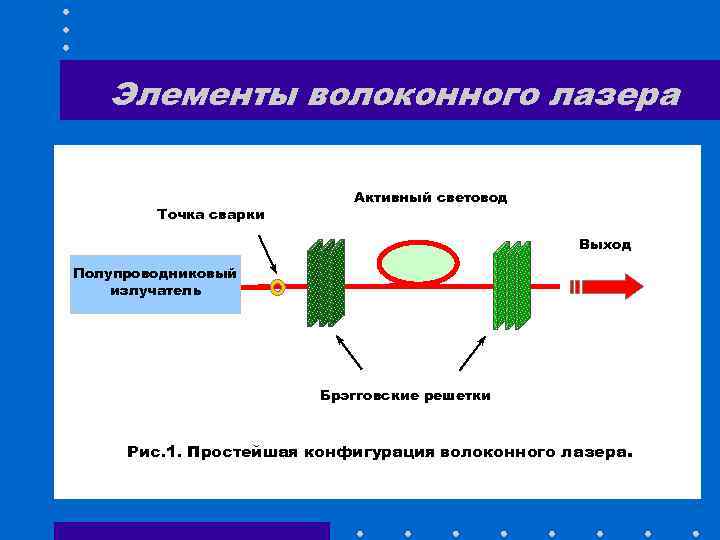 Элементы волоконного лазера

Активный световод

Точка сварки

Выход

Полупроводниковый излучатель

Брэгговские решетки

Рис.1. Простейшая конфигурация волоконного лазера.